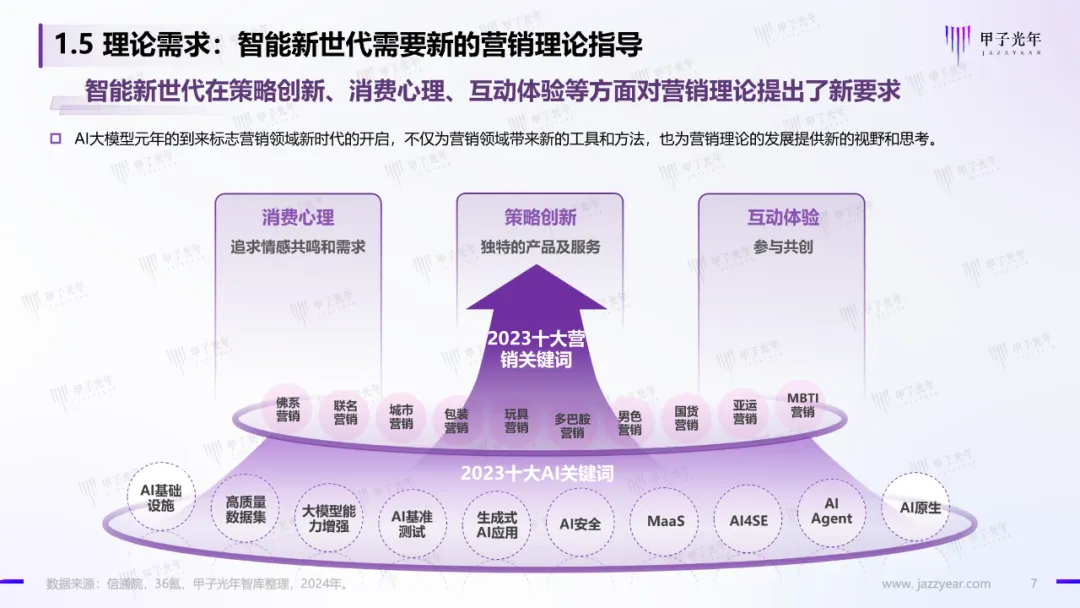 1.5 理论需求：智能新世代需要新的营销理论指导

甲子光年 JAZZYEAR

智能新世代在策略创新、消费心理、互动体验等方面对营销理论提出了新要求

AI大模型元年的到来标志营销领域新时代的开启，不仅为营销领域带来新的工具和方法，也为营销理论的发展提供新的视野和思考。

消费心理
追求情感共鸣和需求

策略创新
独特的产品及服务

互动体验
参与共创

2023十大营销关键词

佛系营销
联名营销
城市营销
包装营销
玩具营销
多巴胺营销
男色营销
国货营销
亚运营销
MBTI营销

2023十大AI关键词

AI基础设施
高质量数据集
大模型能力增强
AI基准测试
生成式AI应用
AI安全
MaaS
AI4SE
AI Agent
AI原生

数据来源：信通院，36氪，甲子光年智库整理，2024年。

www. jazzyear.com

7